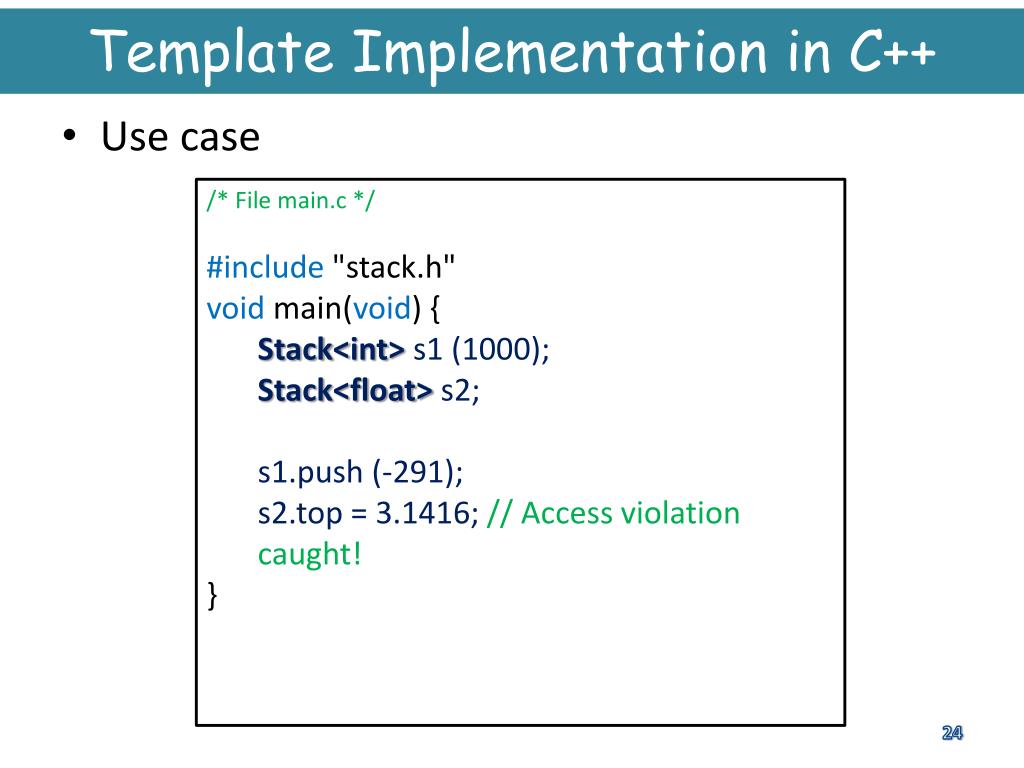 Template Implementation in C++

• Use case

/* File main.c */

#include "stack.h"
void main(void) {
Stack<int> s1 (1000);
Stack<float> s2;

s1.push (-291);
s2.top = 3.1416; // Access violation caught!
}

24